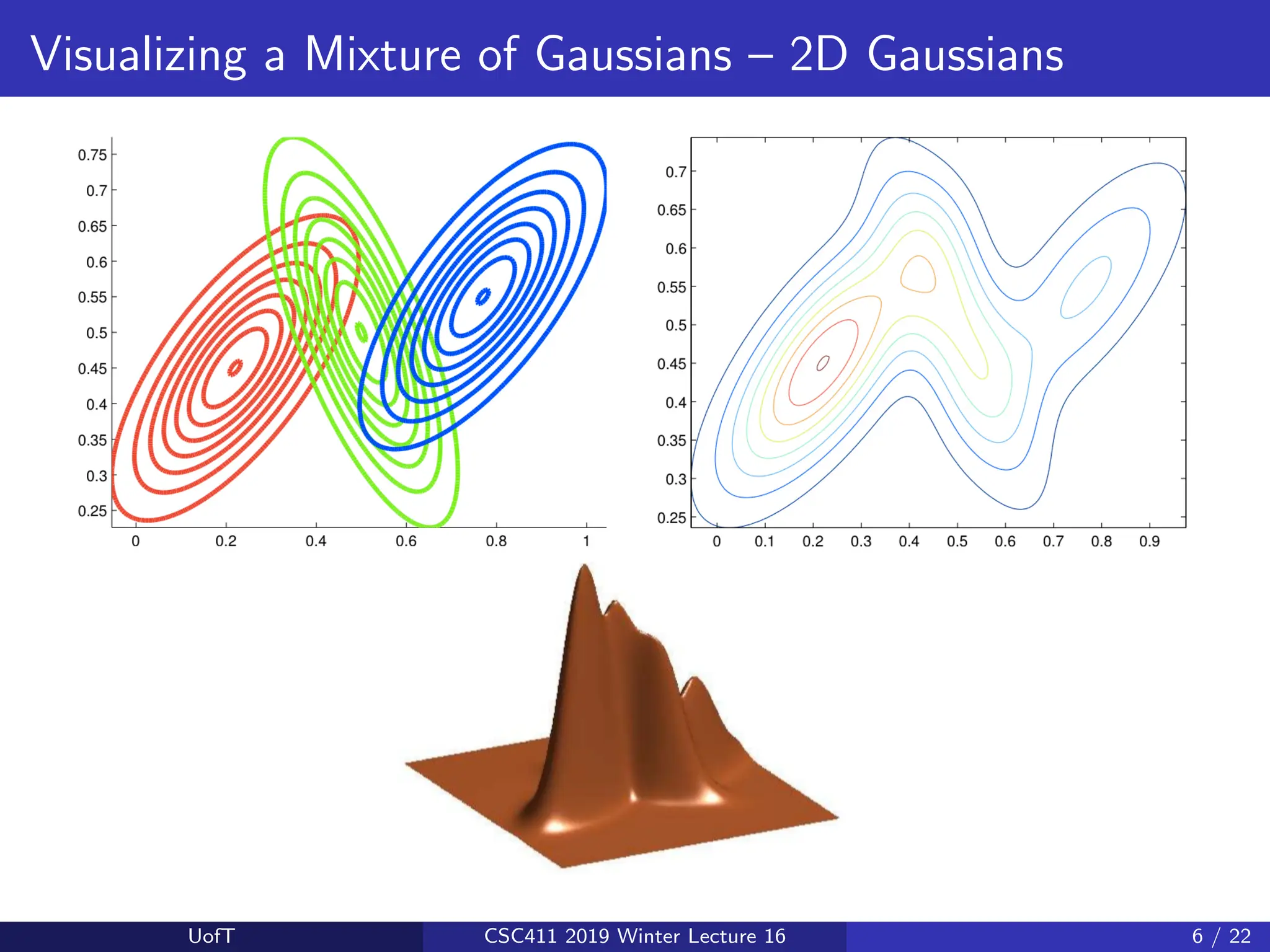 Visualizing a Mixture of Gaussians – 2D Gaussians

0.75
0.7
0.65
0.6
0.55
0.5
0.45
0.4
0.35
0.3
0.25
0
0.2
0.4
0.6
0.8
1

0.7
0.65
0.6
0.55
0.5
0.45
0.4
0.35
0.3
0.25
0
0.1
0.2
0.3
0.4
0.5
0.6
0.7
0.8
0.9

UofT
CSC411 2019 Winter Lecture 16
6 / 22